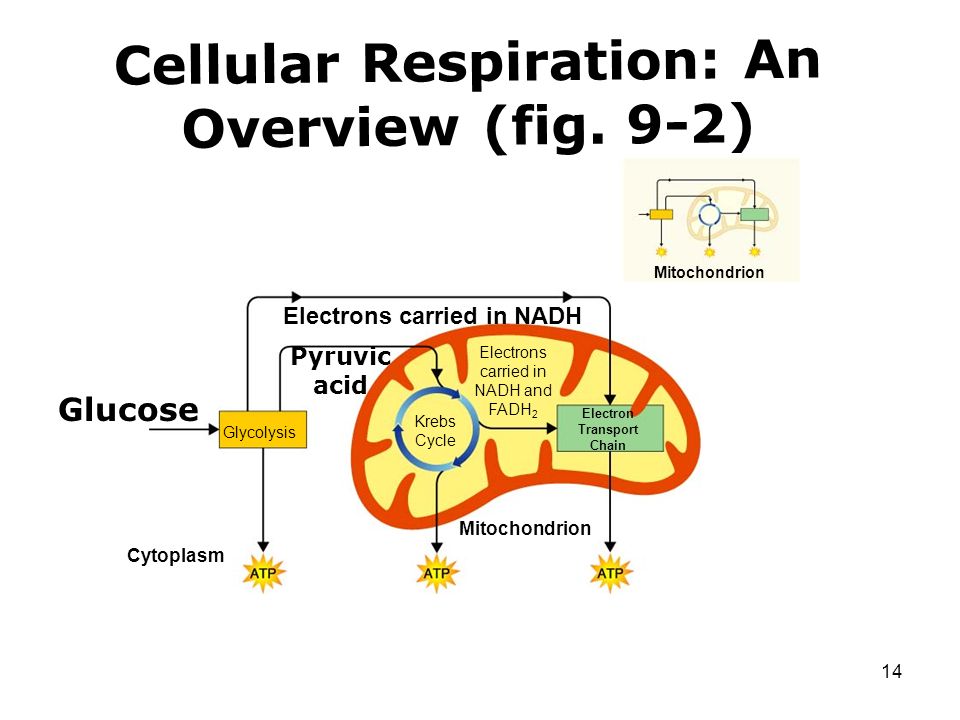 Cellular Respiration: An Overview (fig. 9-2)

Mitochondrion

Electrons carried in NADH

Pyruvic acid

Electrons carried in NADH and $FADH_2$

Glucose

Glycolysis

Krebs Cycle

Electron Transport Chain

Mitochondrion

Cytoplasm

ATP

ATP

ATP

14